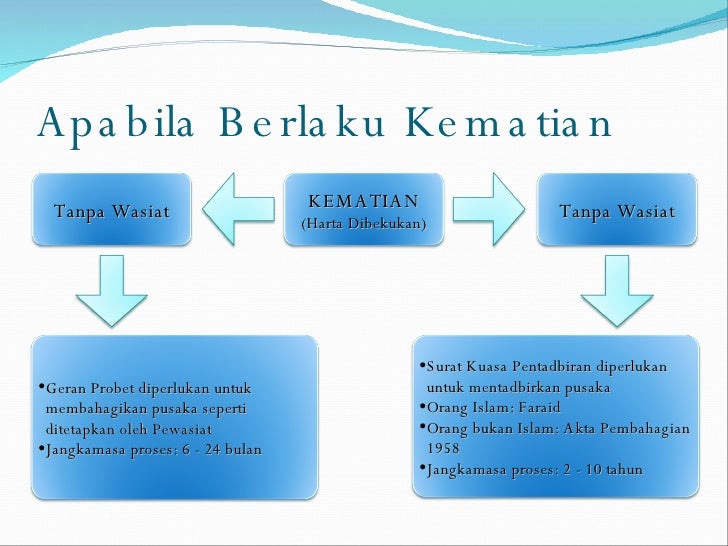 Apabila Berlaku Kematian

Tanpa Wasiat

KEMATIAN
(Harta Dibekukan)

Tanpa Wasiat

•Geran Probet diperlukan untuk membahagikan pusaka seperti ditetapkan oleh Pewasiat
•Jangkamasa proses: 6 - 24 bulan

•Surat Kuasa Pentadbiran diperlukan untuk mentadbirkan pusaka
•Orang Islam: Faraid
•Orang bukan Islam: Akta Pembahagian 1958
•Jangkamasa proses: 2 - 10 tahun